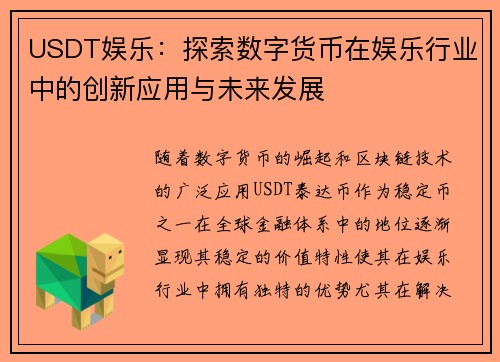 USDT娱乐：探索数字货币在娱乐行业中的创新应用与未来发展

随着数字货币的崛起和区块链技术的广泛应用USDT泰达币作为稳定币之一在全球金融体系中的地位逐渐显现其稳定的价值特性使其在娱乐行业中拥有独特的优势尤其在解决